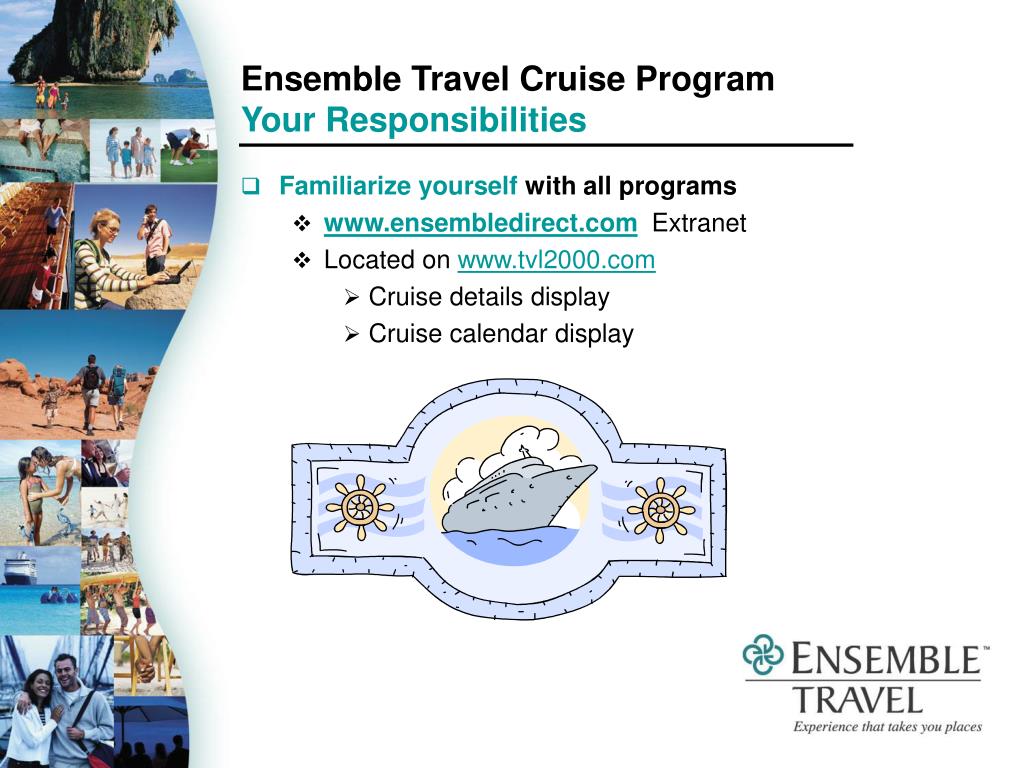 Ensemble Travel Cruise Program
Your Responsibilities

Familiarize yourself with all programs

www.ensembledirect.com Extranet

Located on www.tvl2000.com

Cruise details display

Cruise calendar display

ENSEMBLE™
TRAVEL
Experience that takes you places